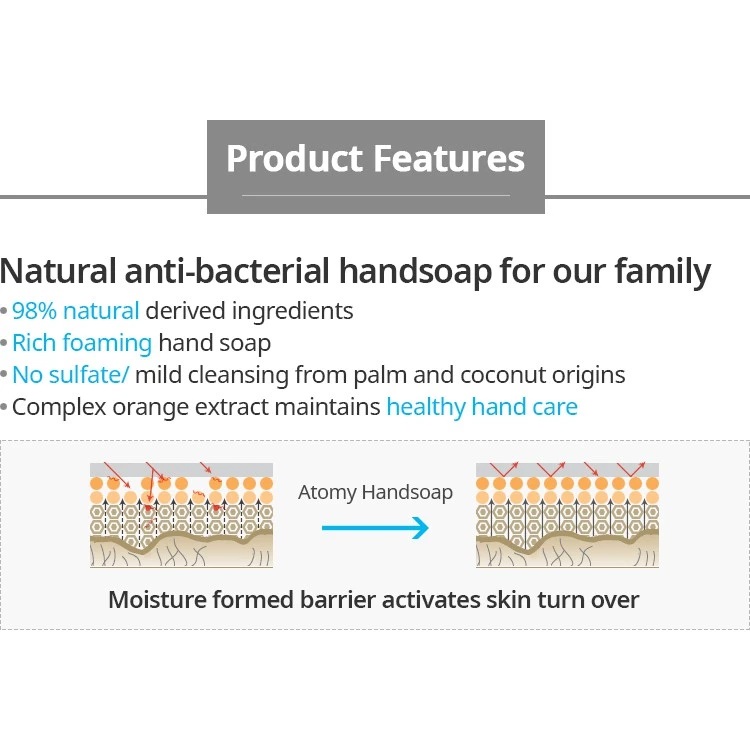 Product Features

Natural anti-bacterial handsoap for our family
• 98% natural derived ingredients
• Rich foaming hand soap
• No sulfate/ mild cleansing from palm and coconut origins
• Complex orange extract maintains healthy hand care

Atomy Handsoap

Moisture formed barrier activates skin turn over